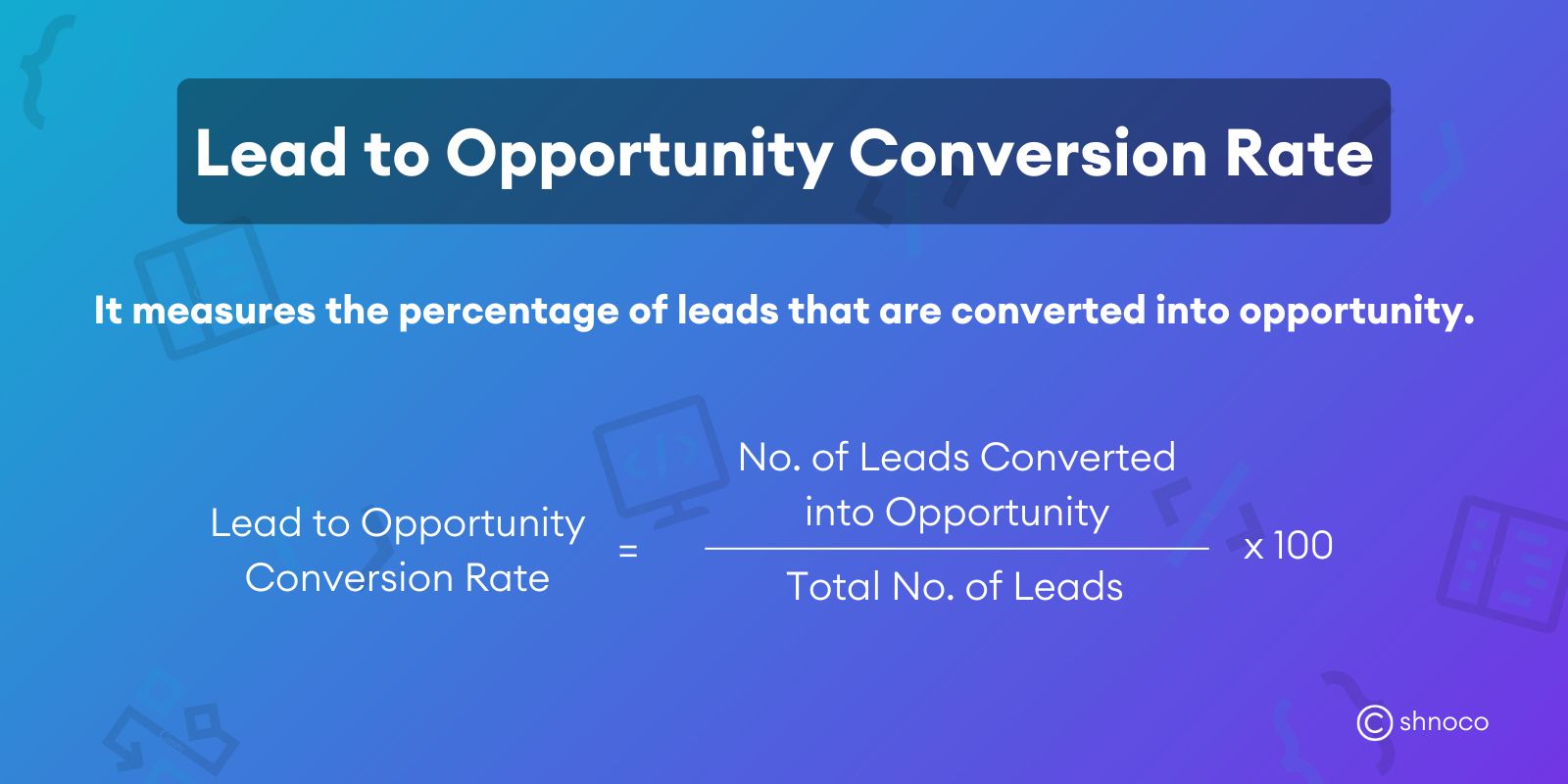 Lead to Opportunity Conversion Rate

It measures the percentage of leads that are converted into opportunity.

$\text{Lead to Opportunity Conversion Rate} = \frac{\text{No. of Leads Converted into Opportunity}}{\text{Total No. of Leads}} \times 100$

shnoco